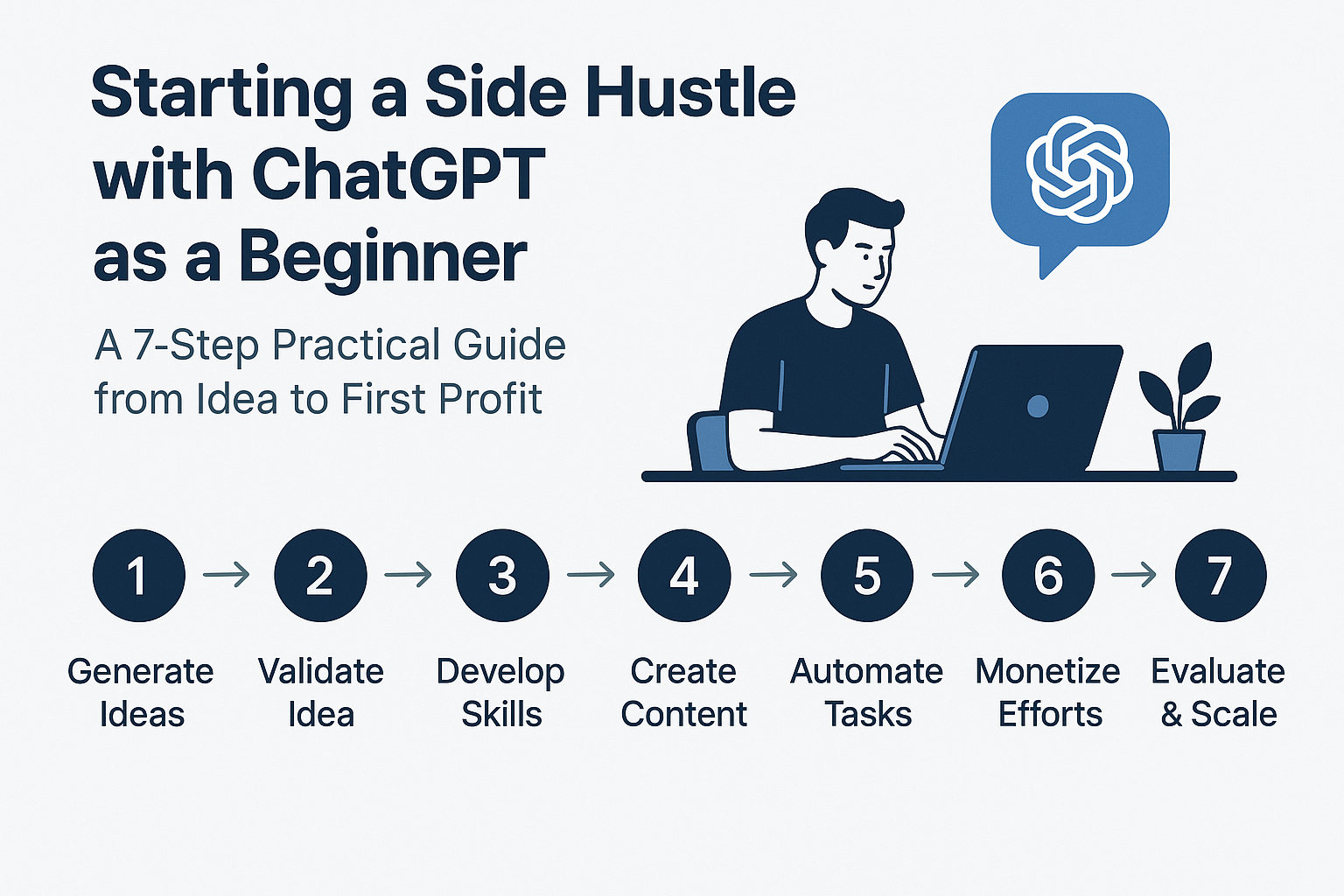 Starting a Side Hustle with ChatGPT as a Beginner

A 7-Step Practical Guide from Idea to First Profit

1 → 2 → 3 → 4 → 5 → 6 → 7

Generate Ideas

Validate Idea

Develop Skills

Create Content

Automate Tasks

Monetize Efforts

Evaluate & Scale